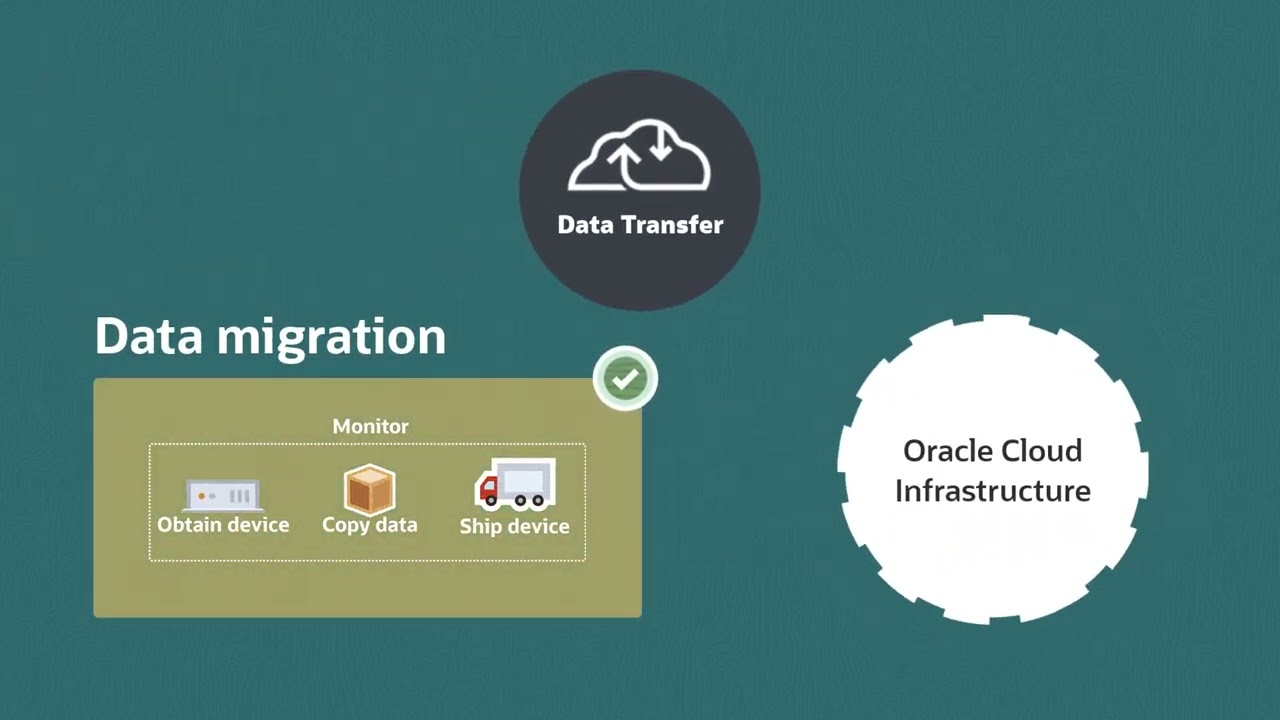 Data Transfer

Data migration

Monitor

Obtain device

Copy data

Ship device

Oracle Cloud Infrastructure